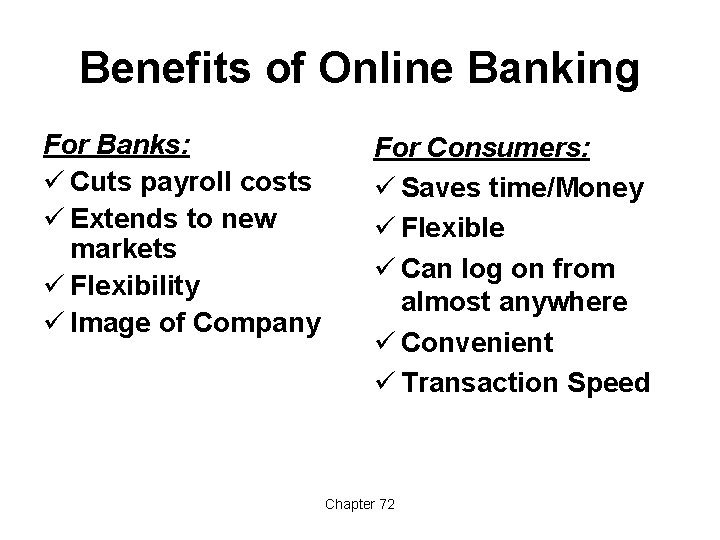 Benefits of Online Banking

For Banks:
✓ Cuts payroll costs
✓ Extends to new markets
✓ Flexibility
✓ Image of Company

For Consumers:
✓ Saves time/Money
✓ Flexible
✓ Can log on from almost anywhere
✓ Convenient
✓ Transaction Speed

Chapter 72